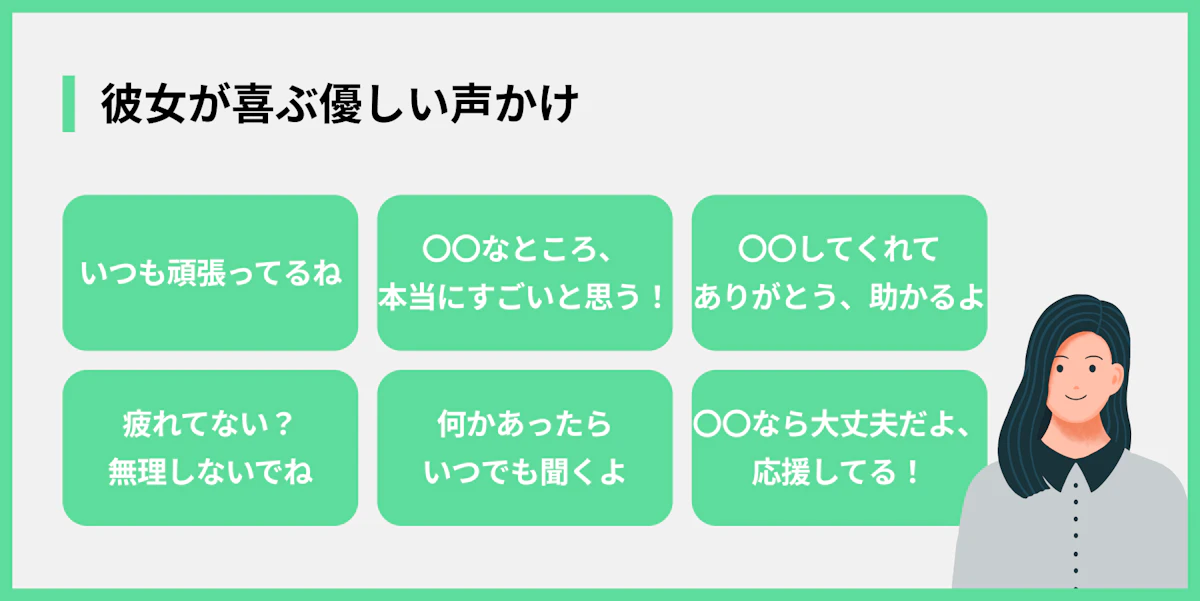 彼女が喜ぶ優しい声かけ

いつも頑張ってるね

〇〇なところ、本当にすごいと思う！

〇〇してくれてありがとう、助かるよ

疲れてない？無理しないでね

何かあったらいつでも聞くよ

〇〇なら大丈夫だよ、応援してる！